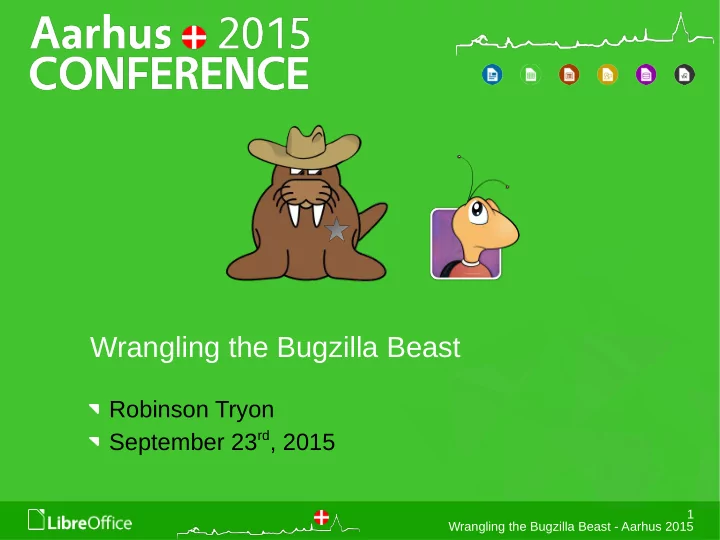 Aarhus 2015
CONFERENCE

Wrangling the Bugzilla Beast

Robinson Tryon

September 23$^{rd}$, 2015

LibreOffice

1

Wrangling the Bugzilla Beast - Aarhus 2015